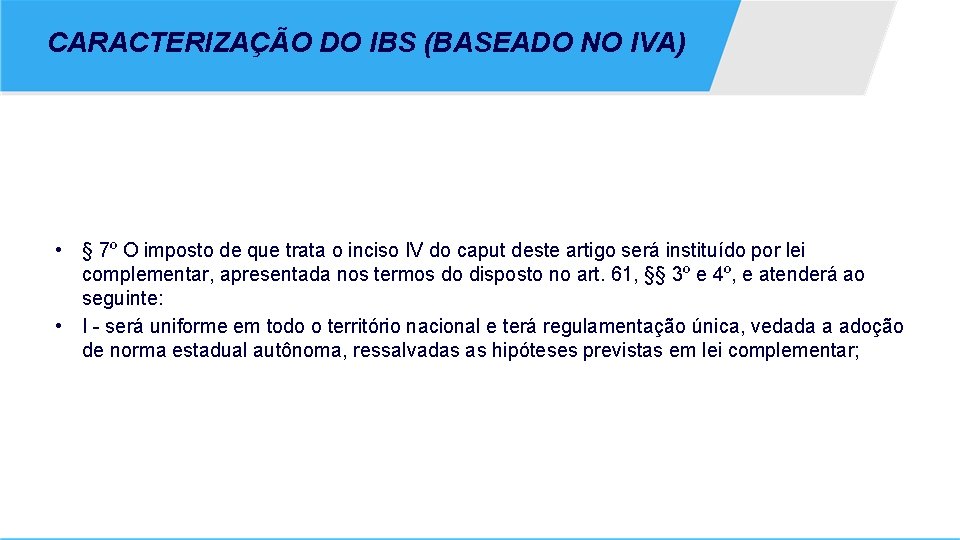 CARACTERIZAÇÃO DO IBS (BASEADO NO IVA)

• § 7º O imposto de que trata o inciso IV do caput deste artigo será instituído por lei complementar, apresentada nos termos do disposto no art. 61, §§ 3º e 4º, e atenderá ao seguinte:
• I - será uniforme em todo o território nacional e terá regulamentação única, vedada a adoção de norma estadual autônoma, ressalvadas as hipóteses previstas em lei complementar;